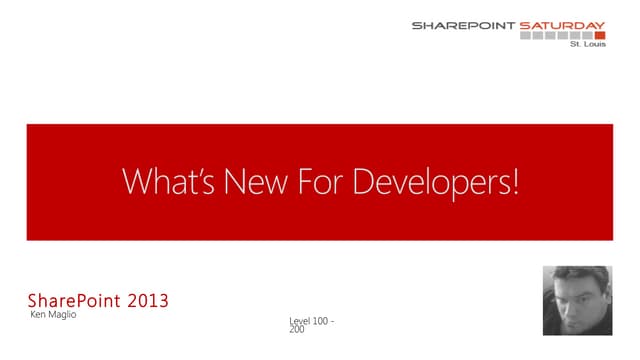 SHAREPOINT SATURDAY
St. Louis

What's New For Developers!

SharePoint 2013
Ken Maglio

Level 100 - 200